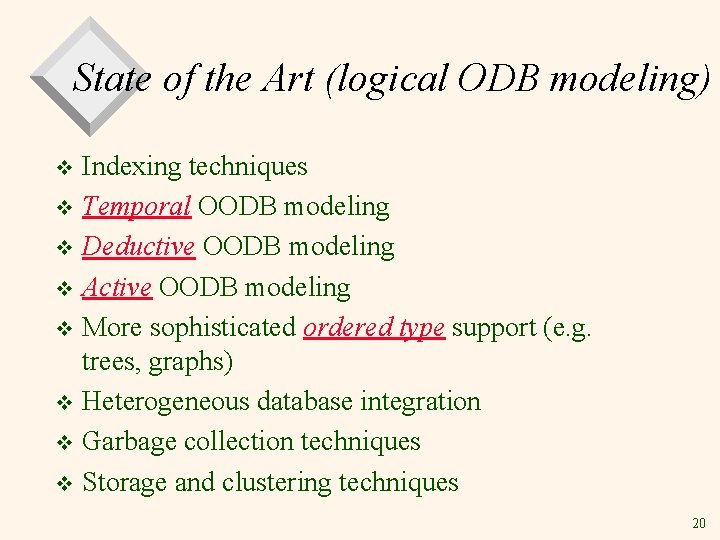 State of the Art (logical ODB modeling)

❖ Indexing techniques
❖ Temporal OODB modeling
❖ Deductive OODB modeling
❖ Active OODB modeling
❖ More sophisticated ordered type support (e.g. trees, graphs)
❖ Heterogeneous database integration
❖ Garbage collection techniques
❖ Storage and clustering techniques

20